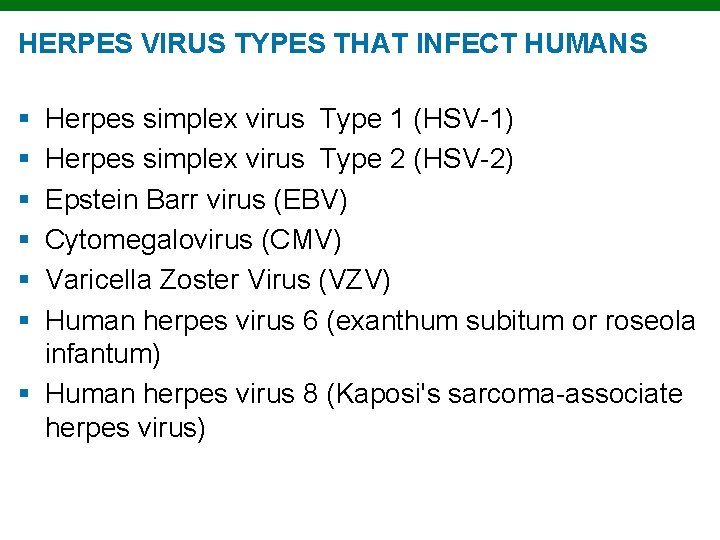 HERPES VIRUS TYPES THAT INFECT HUMANS

▪ Herpes simplex virus Type 1 (HSV-1)
▪ Herpes simplex virus Type 2 (HSV-2)
▪ Epstein Barr virus (EBV)
▪ Cytomegalovirus (CMV)
▪ Varicella Zoster Virus (VZV)
▪ Human herpes virus 6 (exanthum subitum or roseola infantum)
▪ Human herpes virus 8 (Kaposi's sarcoma-associate herpes virus)